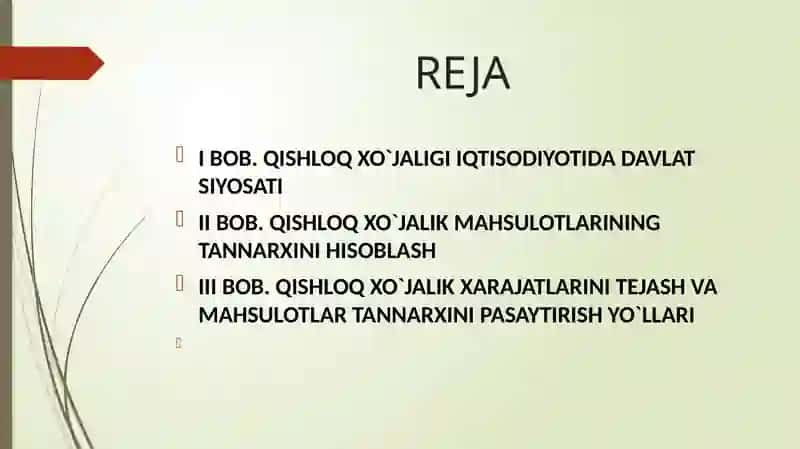 REJA

I BOB. QISHLOQ XO`JALIGI IQTISODIYOTIDA DAVLAT SIYOSATI

II BOB. QISHLOQ XO`JALIK MAHSULOTLARINING TANNARXINI HISOBLASH

III BOB. QISHLOQ XO`JALIK XARAJATLARINI TEJASH VA MAHSULOTLAR TANNARXINI PASAYTIRISH YO`LLARI